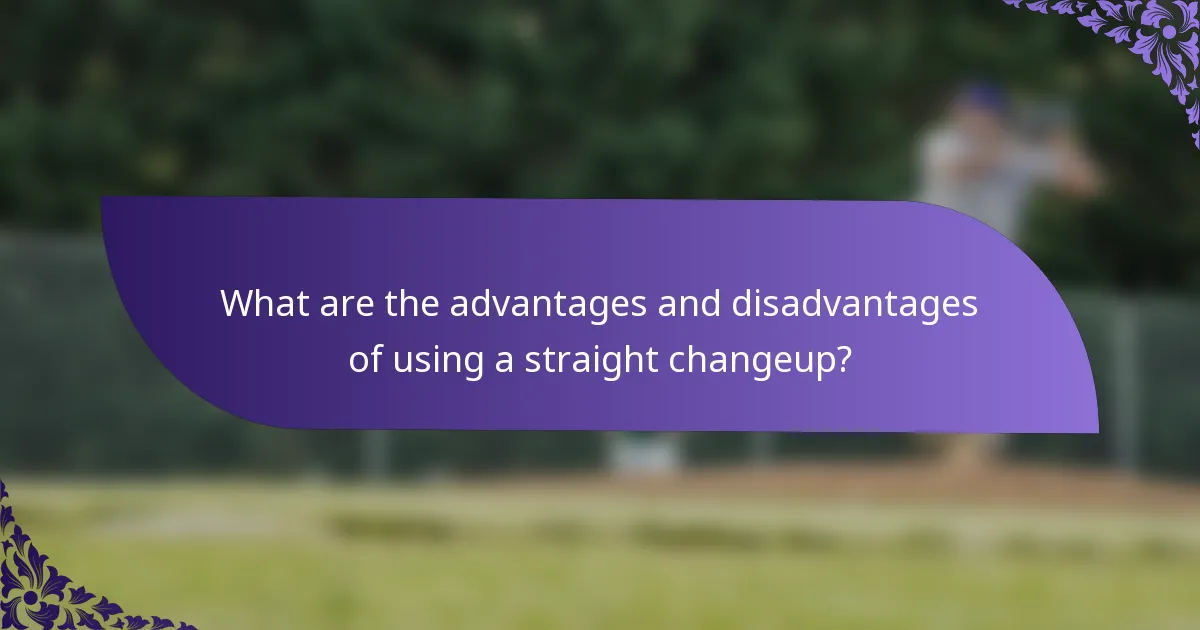 What are the advantages and disadvantages of using a straight changeup?